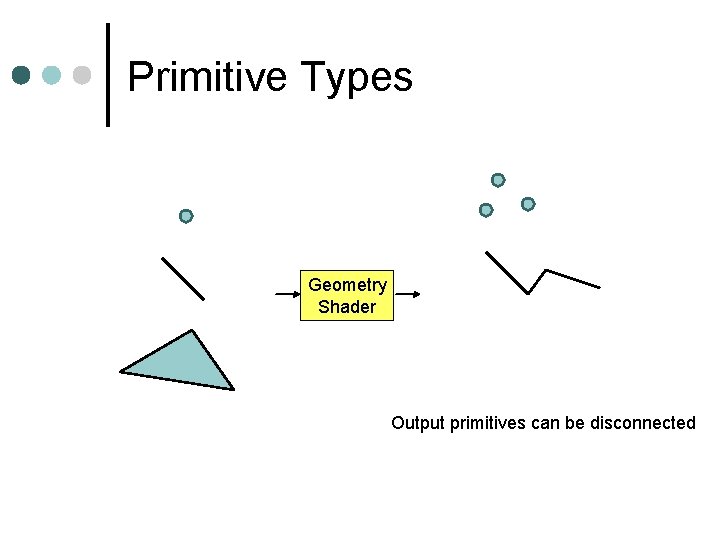 Primitive Types

Geometry Shader

Output primitives can be disconnected